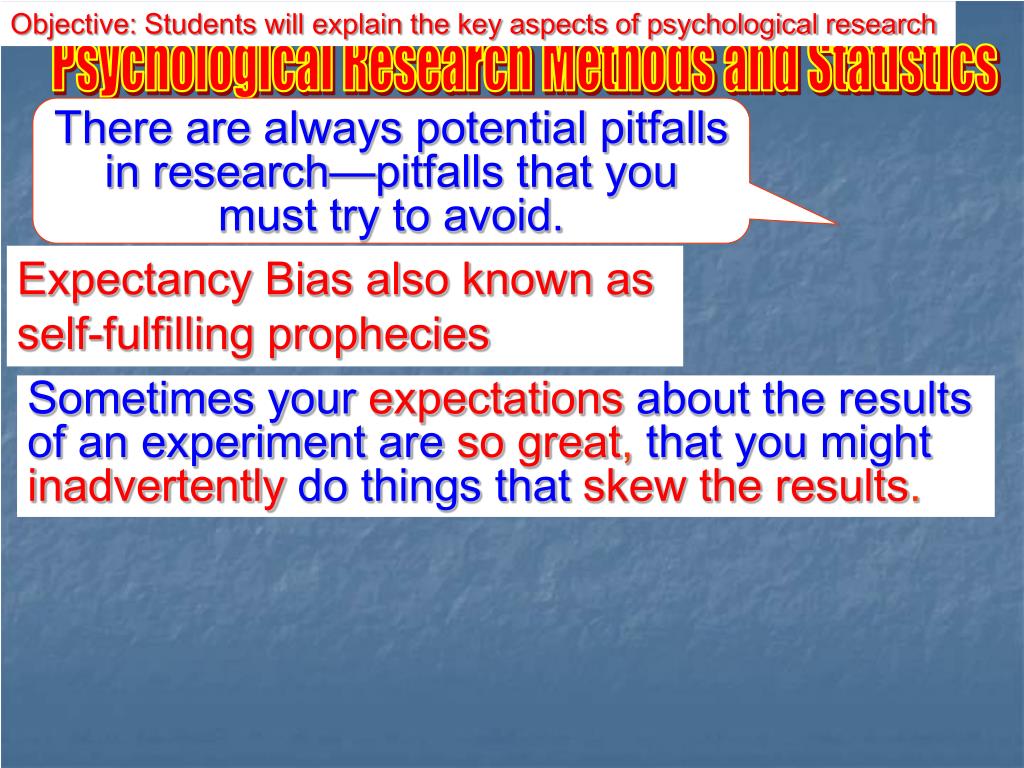 Objective: Students will explain the key aspects of psychological research

Psychological Research Methods and Statistics

There are always potential pitfalls in research—pitfalls that you must try to avoid.

Expectancy Bias also known as self-fulfilling prophecies

Sometimes your expectations about the results of an experiment are so great, that you might inadvertently do things that skew the results.